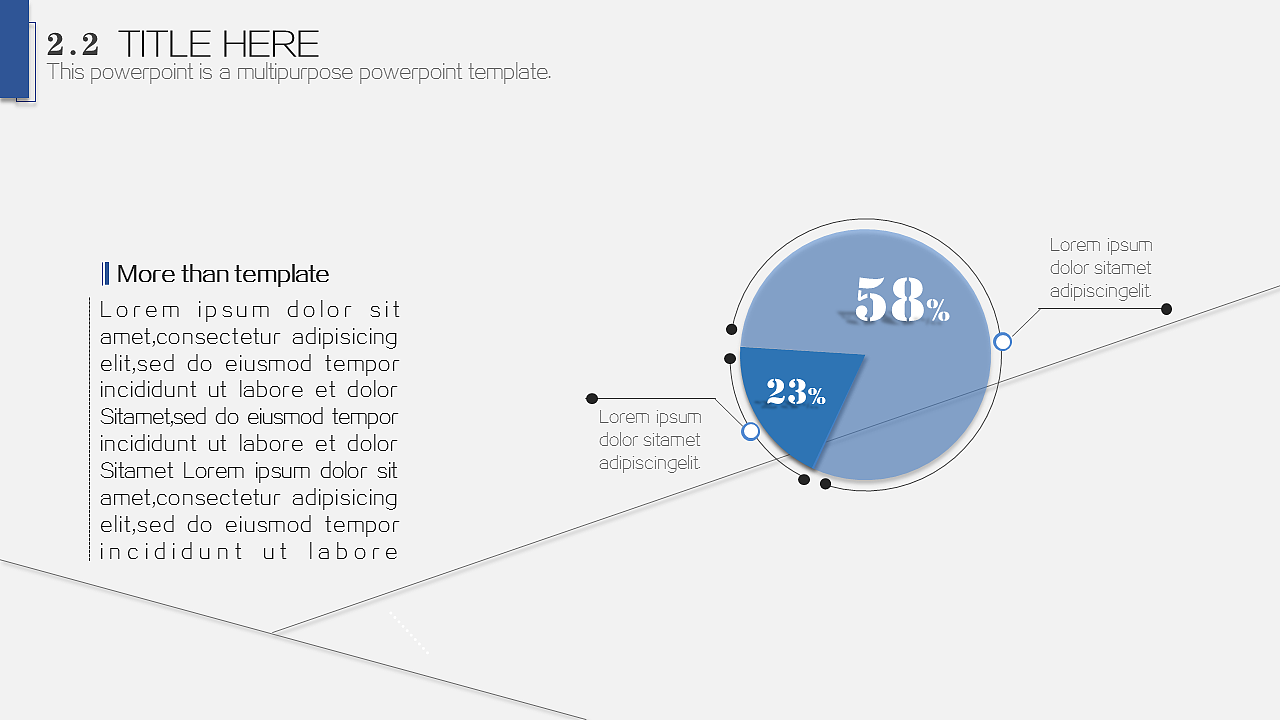 2.2 TITLE HERE
This powerpoint is a multipurpose powerpoint template.

More than template

Lorem ipsum dolor sit amet,consectetur adipisicing elit,sed do eiusmod tempor incididunt ut labore et dolor Sitamet,sed do eiusmod tempor incididunt ut labore et dolor Sitamet Lorem ipsum dolor sit amet,consectetur adipisicing elit,sed do eiusmod tempor incididunt ut labore

58%

23%

Lorem ipsum dolor sitamet adipiscingelit.

Lorem ipsum dolor sitamet adipiscingelit.